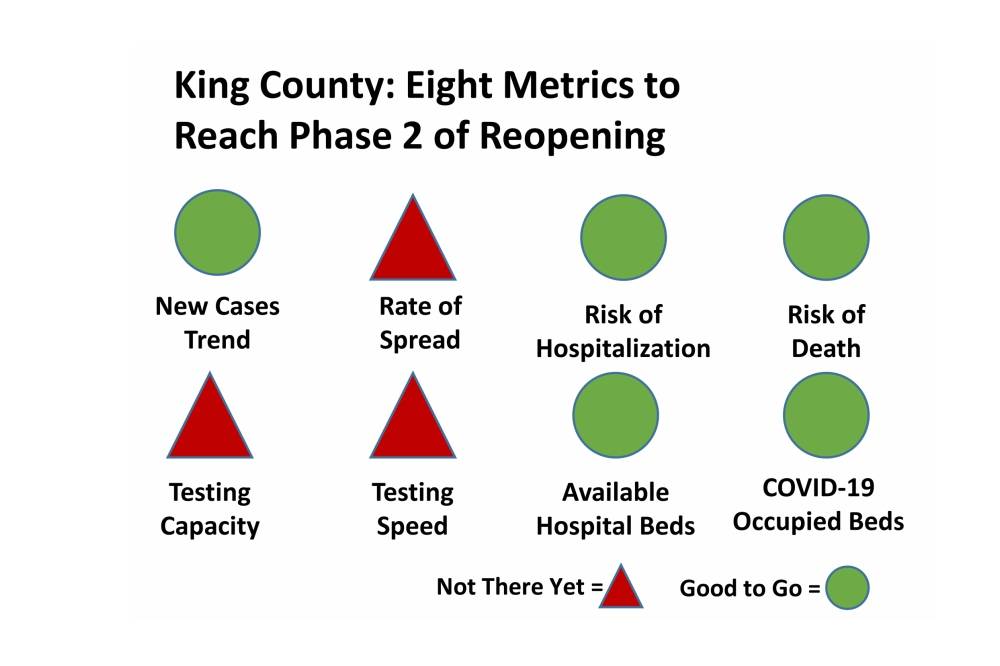 King County: Eight Metrics to Reach Phase 2 of Reopening

New Cases Trend

Rate of Spread

Risk of Hospitalization

Risk of Death

Testing Capacity

Testing Speed

Available Hospital Beds

COVID-19 Occupied Beds

Not There Yet =

Good to Go =